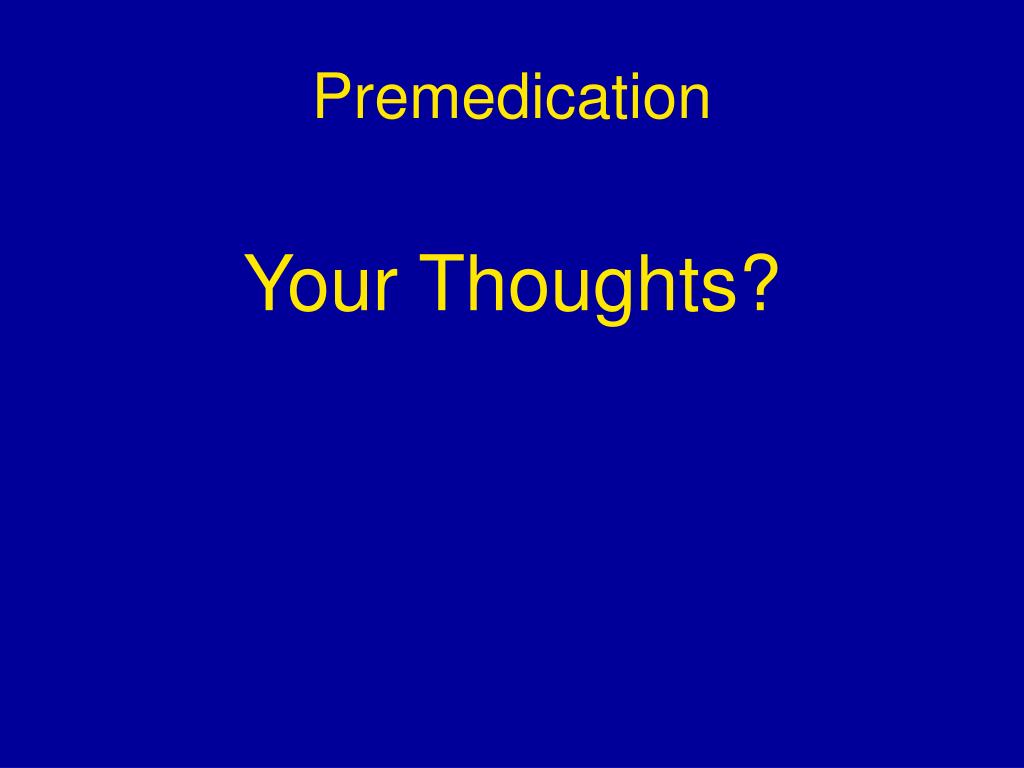 Premedication

Your Thoughts?